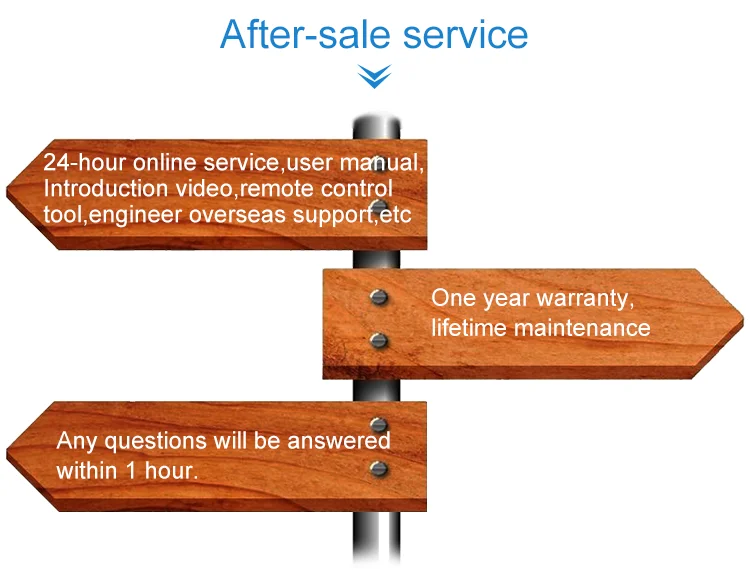 After-sale service

24-hour online service,user manual, Introduction video,remote control tool,engineer overseas support,etc

One year warranty, lifetime maintenance

Any questions will be answered within 1 hour.